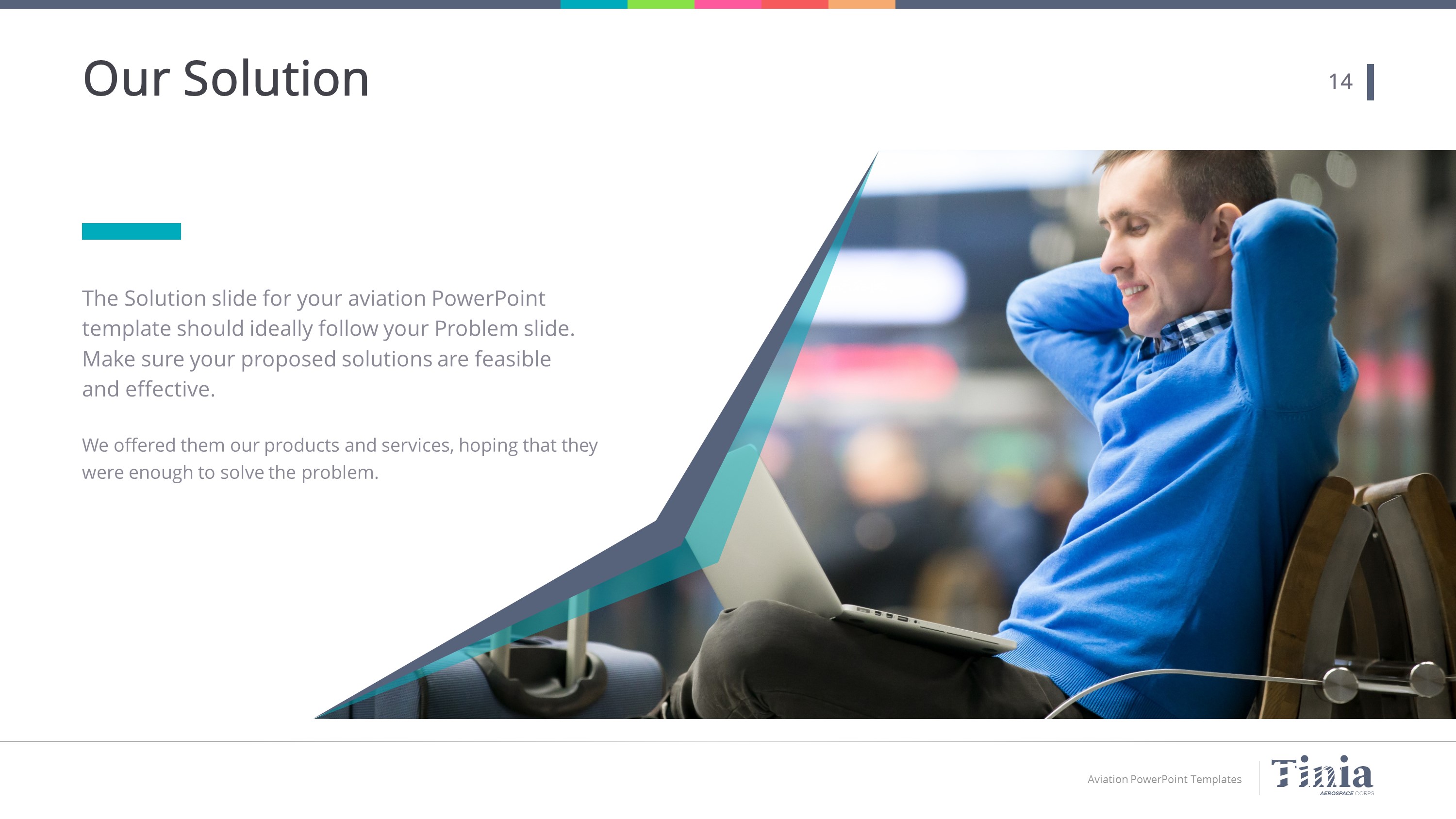 Our Solution

14

The Solution slide for your aviation PowerPoint template should ideally follow your Problem slide. Make sure your proposed solutions are feasible and effective.

We offered them our products and services, hoping that they were enough to solve the problem.

Aviation PowerPoint Templates

Tinia
AEROSPACE CORPS